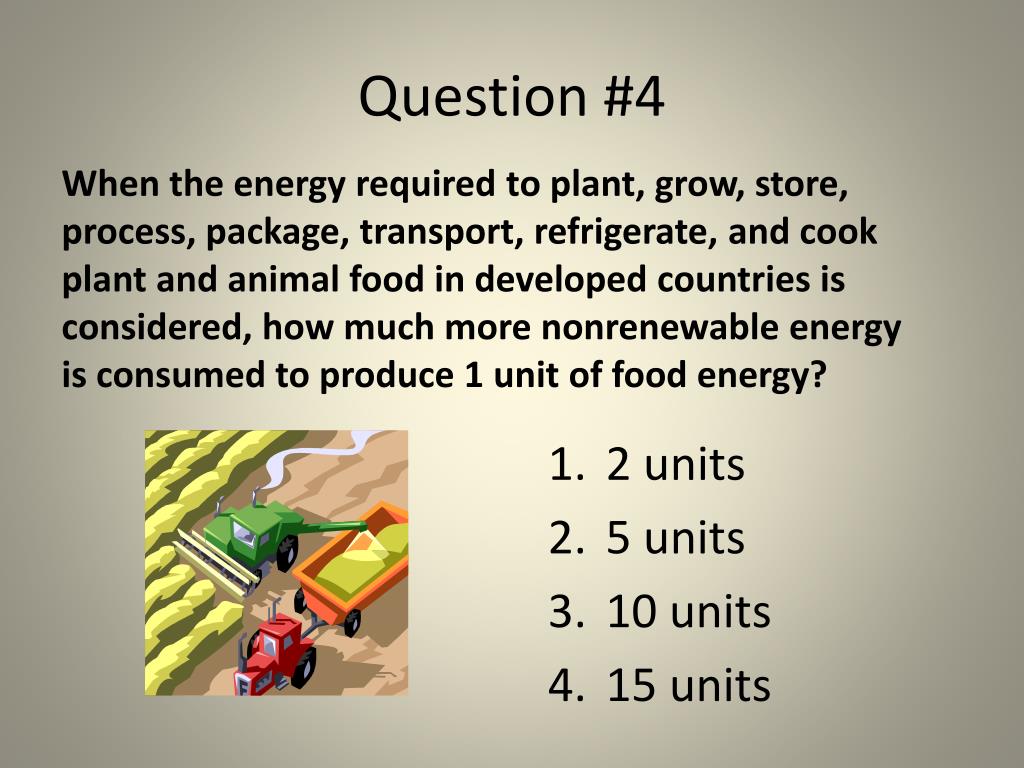 Question #4

When the energy required to plant, grow, store, process, package, transport, refrigerate, and cook plant and animal food in developed countries is considered, how much more nonrenewable energy is consumed to produce 1 unit of food energy?

1. 2 units
2. 5 units
3. 10 units
4. 15 units